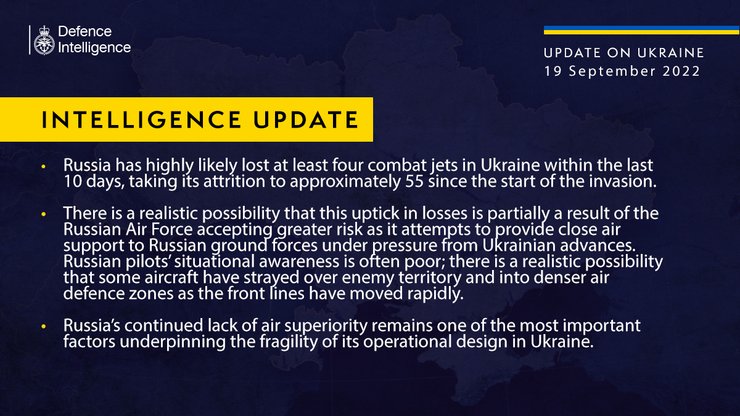 Defence Intelligence

UPDATE ON UKRAINE
19 September 2022

INTELLIGENCE UPDATE

• Russia has highly likely lost at least four combat jets in Ukraine within the last 10 days, taking its attrition to approximately 55 since the start of the invasion.

• There is a realistic possibility that this uptick in losses is partially a result of the Russian Air Force accepting greater risk as it attempts to provide close air support to Russian ground forces under pressure from Ukrainian advances. Russian pilots' situational awareness is often poor; there is a realistic possibility that some aircraft have strayed over enemy territory and into denser air defence zones as the front lines have moved rapidly.

• Russia's continued lack of air superiority remains one of the most important factors underpinning the fragility of its operational design in Ukraine.